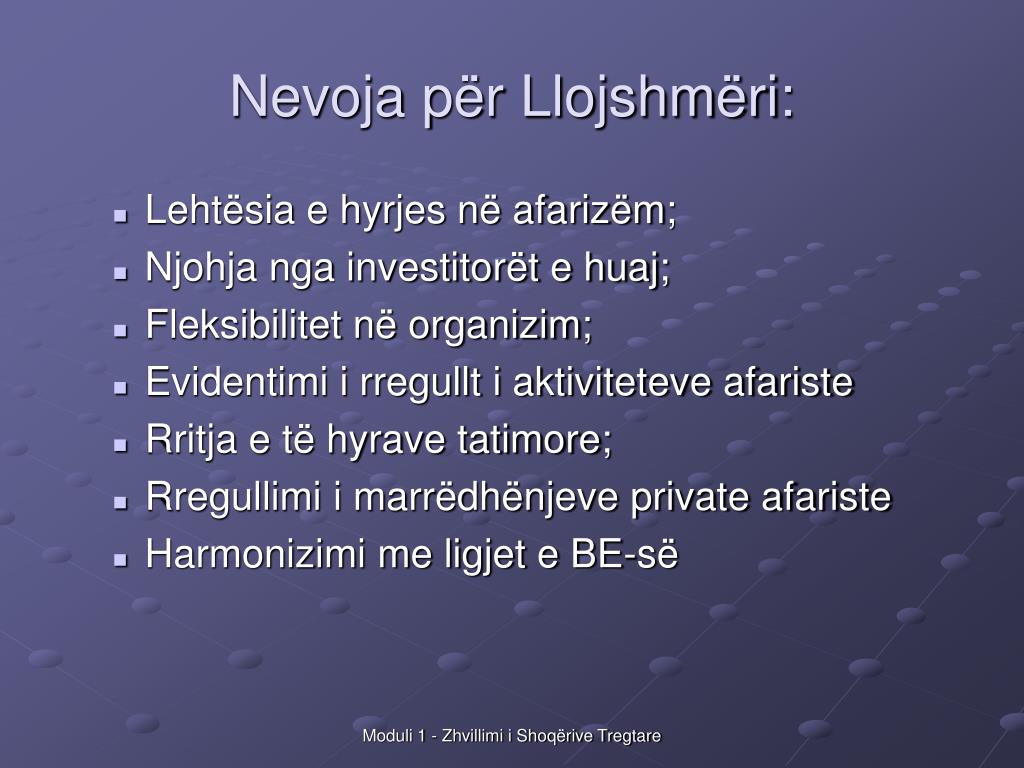 Nevoja për Llojshmëri:

- Lehtësia e hyrjes në afarizëm;
- Njohja nga investitorët e huaj;
- Fleksibilitet në organizim;
- Evidentimi i rregullt i aktiviteteve afariste
- Rritja e të hyrave tatimore;
- Rregullimi i marrëdhënjeve private afariste
- Harmonizimi me ligjet e BE-së

Moduli 1 - Zhvillimi i Shoqërive Tregtare